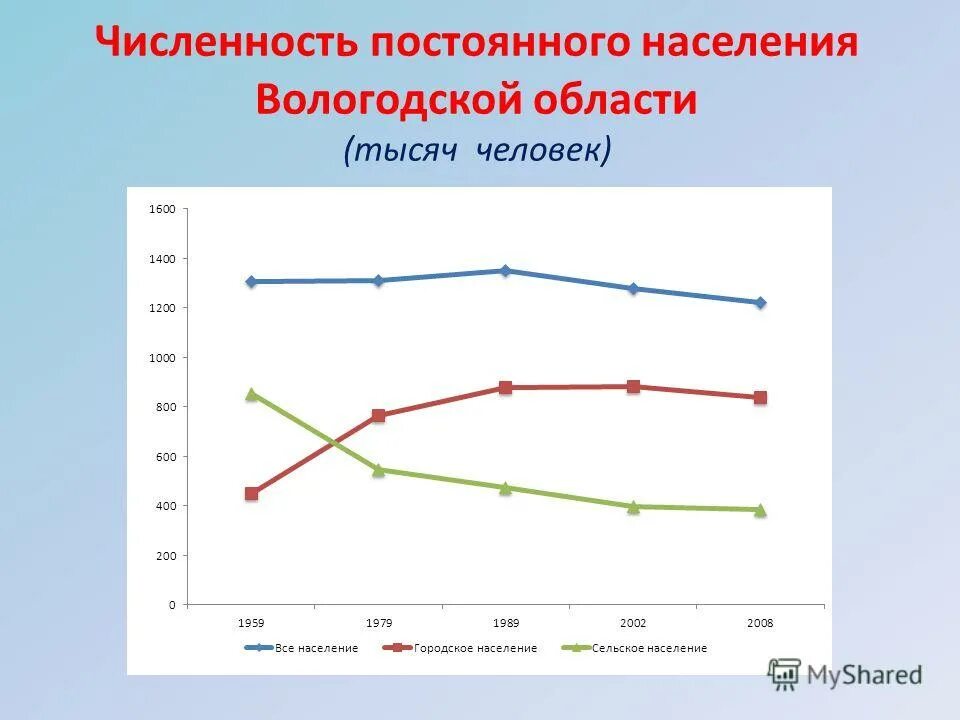 Численность постоянного населения Вологодской области
(тысяч человек)

1600
1400
1200
1000
800
600
400
200
0

1959 1979 1989 2002 2008

Все население
Городское население
Сельское население

MyShared